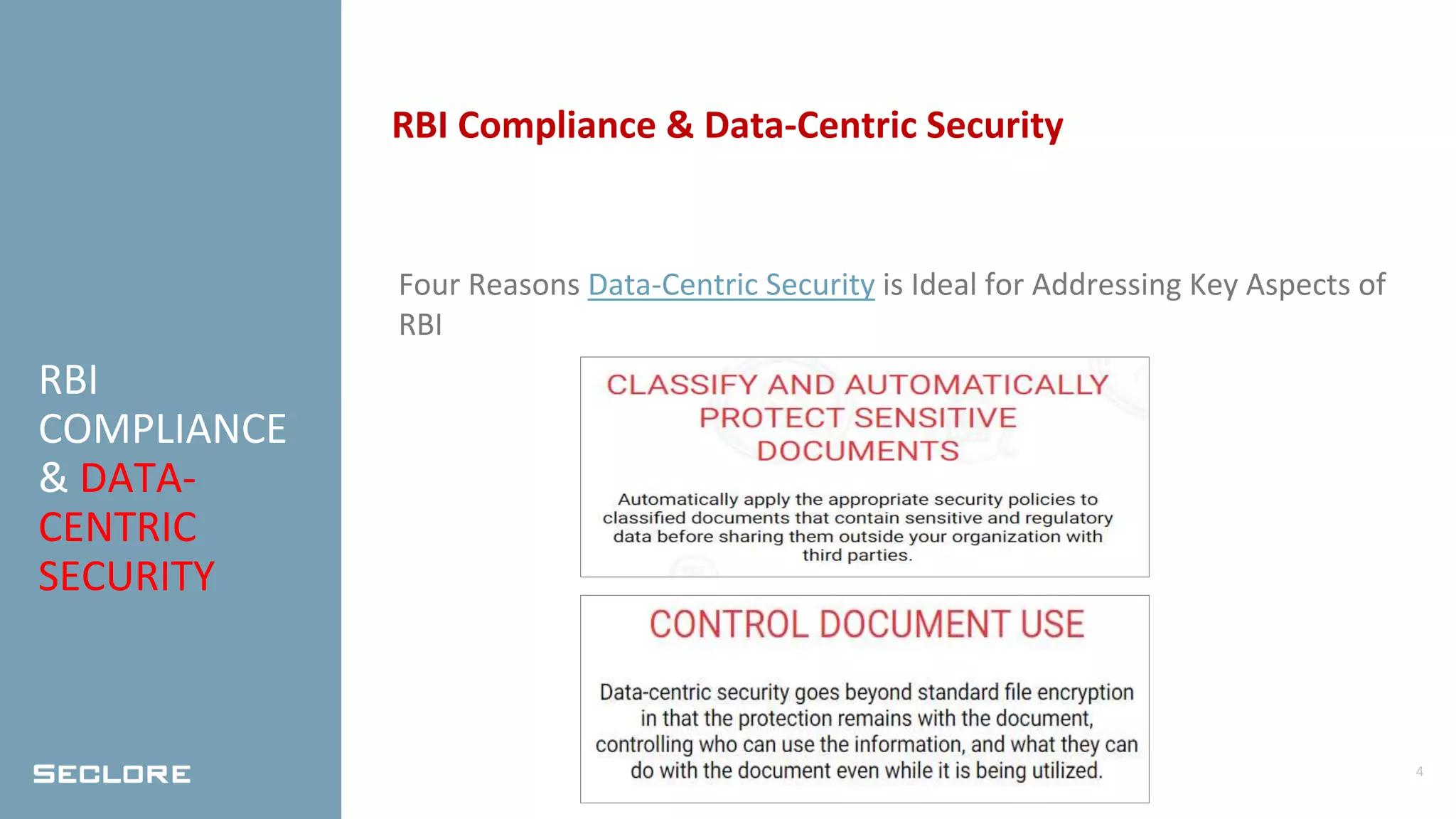 RBI COMPLIANCE & DATA-CENTRIC SECURITY

SECLORE

RBI Compliance & Data-Centric Security

Four Reasons Data-Centric Security is Ideal for Addressing Key Aspects of RBI

CLASSIFY AND AUTOMATICALLY PROTECT SENSITIVE DOCUMENTS

Automatically apply the appropriate security policies to classified documents that contain sensitive and regulatory data before sharing them outside your organization with third parties.

CONTROL DOCUMENT USE

Data-centric security goes beyond standard file encryption in that the protection remains with the document, controlling who can use the information, and what they can do with the document even while it is being utilized.

4